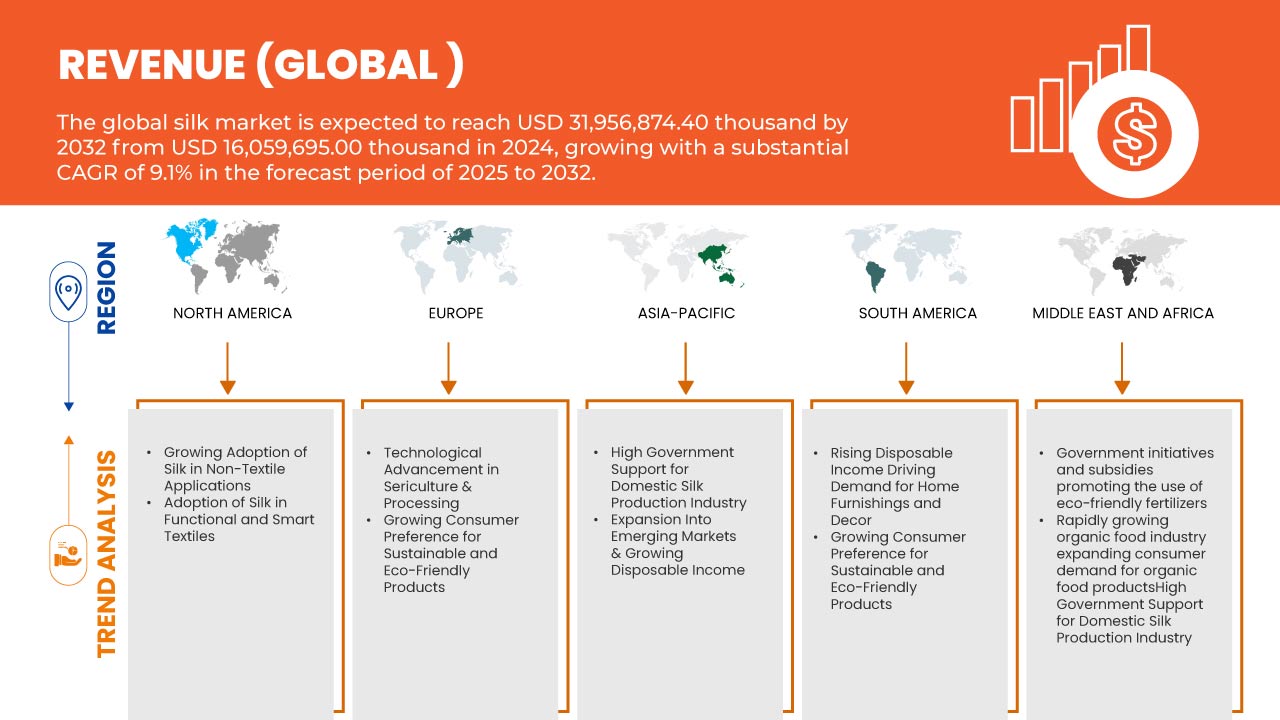 REVENUE (GLOBAL )

The global silk market is expected to reach USD 31,956,874.40 thousand by 2032 from USD 16,059,695.00 thousand in 2024, growing with a substantial CAGR of 9.1% in the forecast period of 2025 to 2032.

REGION

NORTH AMERICA

EUROPE

ASIA-PACIFIC

SOUTH AMERICA

MIDDLE EAST AND AFRICA

TREND ANALYSIS

- Growing Adoption of Silk in Non-Textile Applications
- Adoption of Silk in Functional and Smart Textiles

- Technological Advancement in Sericulture & Processing
- Growing Consumer Preference for Sustainable and Eco-Friendly Products

- High Government Support for Domestic Silk Production Industry
- Expansion Into Emerging Markets & Growing Disposable Income

- Rising Disposable Income Driving Demand for Home Furnishings and Decor
- Growing Consumer Preference for Sustainable and Eco-Friendly Products

- Government initiatives and subsidies promoting the use of eco-friendly fertilizers
- Rapidly growing organic food industry expanding consumer demand for organic food productsHigh Government Support for Domestic Silk Production Industry